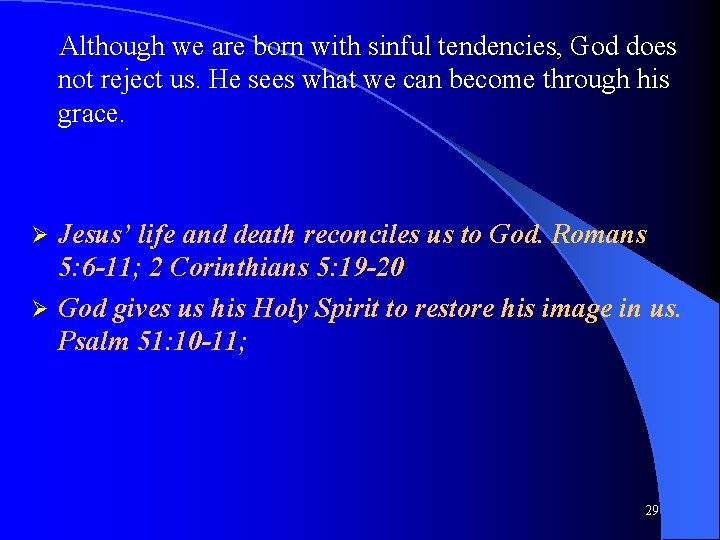 Although we are born with sinful tendencies, God does not reject us. He sees what we can become through his grace.

➢ Jesus' life and death reconciles us to God. Romans 5:6-11; 2 Corinthians 5:19-20

➢ God gives us his Holy Spirit to restore his image in us. Psalm 51:10-11;

29